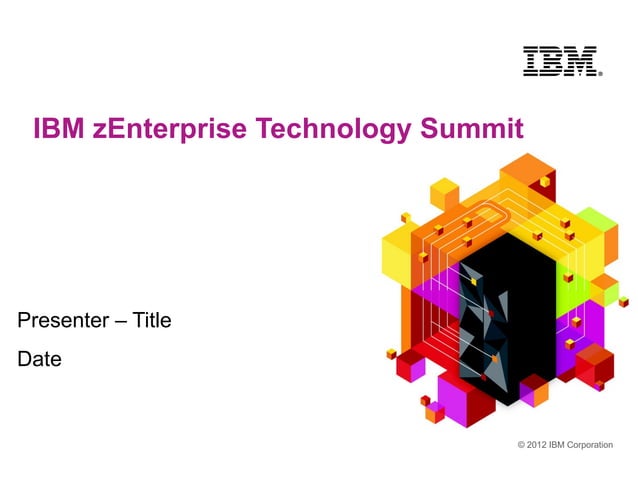 IBM®

IBM zEnterprise Technology Summit

Presenter – Title

Date

© 2012 IBM Corporation